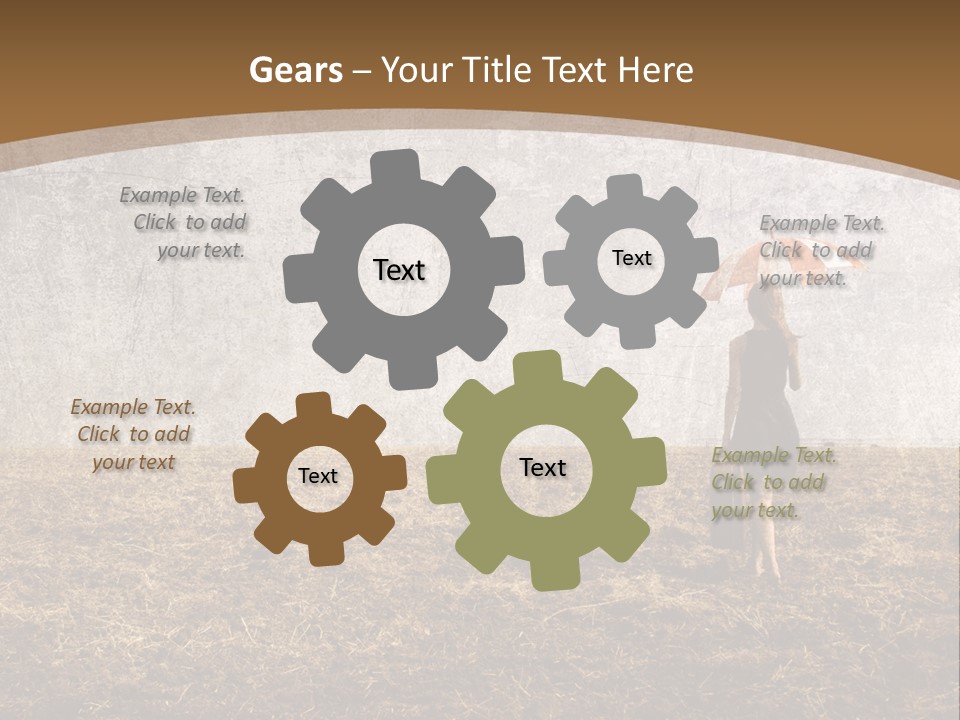 Gears – Your Title Text Here

Example Text. Click to add your text.

Text

Text

Example Text. Click to add your text.

Example Text. Click to add your text

Text

Text

Example Text. Click to add your text.